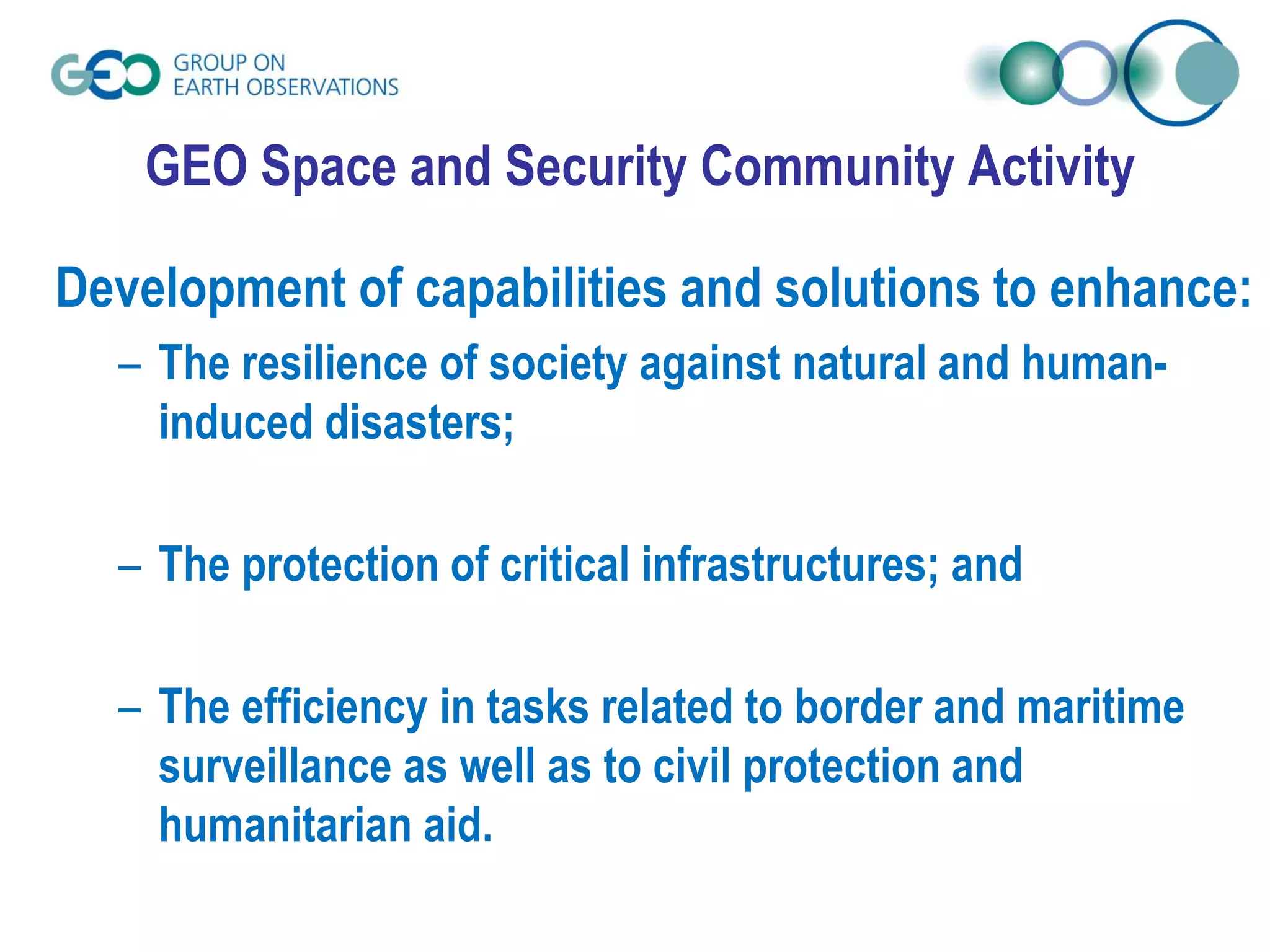 GEO GROUP ON EARTH OBSERVATIONS

GEO Space and Security Community Activity

Development of capabilities and solutions to enhance:

– The resilience of society against natural and human-induced disasters;

– The protection of critical infrastructures; and

– The efficiency in tasks related to border and maritime surveillance as well as to civil protection and humanitarian aid.